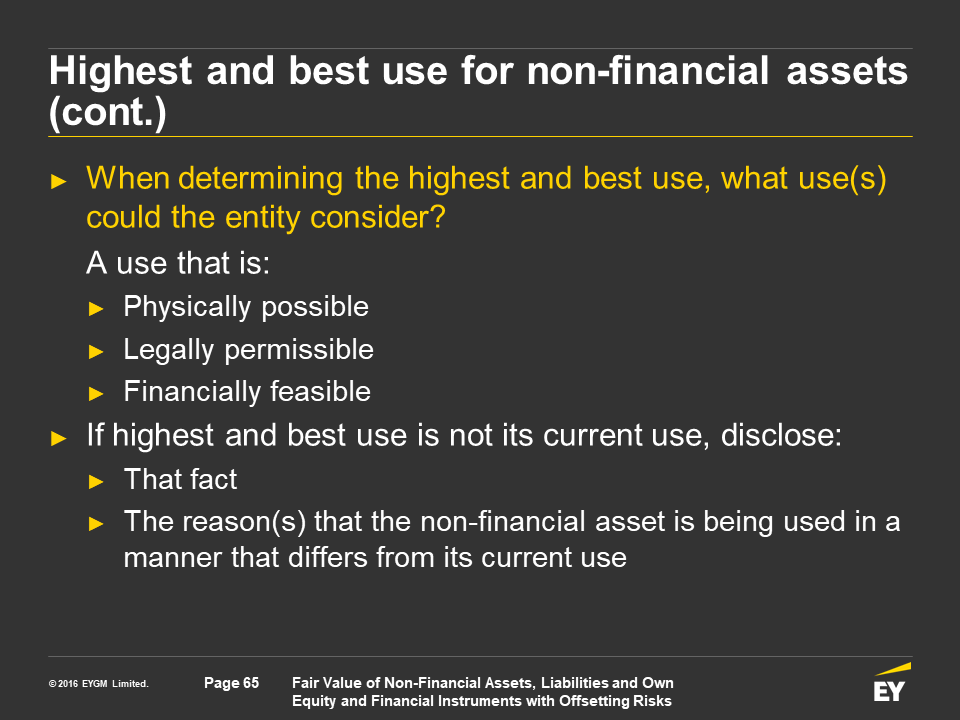 Highest and best use for non-financial assets (cont.)

► When determining the highest and best use, what use(s) could the entity consider?

A use that is:

► Physically possible

► Legally permissible

► Financially feasible

► If highest and best use is not its current use, disclose:

► That fact

► The reason(s) that the non-financial asset is being used in a manner that differs from its current use

© 2016 EYGM Limited.

Page 65

Fair Value of Non-Financial Assets, Liabilities and Own Equity and Financial Instruments with Offsetting Risks

EY